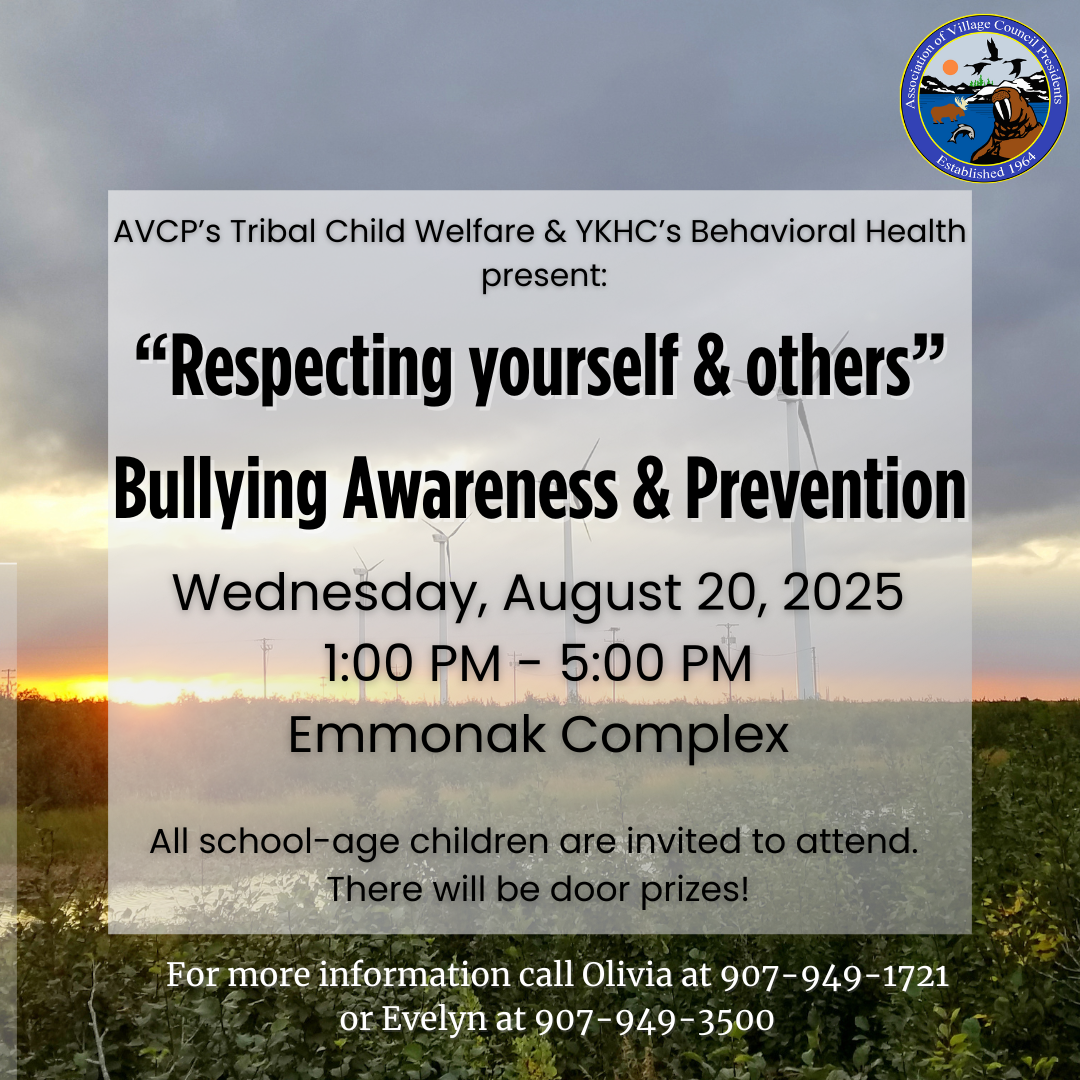 Association of Village Council Presidents
Established 1964

AVCP's Tribal Child Welfare & YKHC's Behavioral Health present:

"Respecting yourself & others"

Bullying Awareness & Prevention

Wednesday, August 20, 2025
1:00 PM - 5:00 PM
Emmonak Complex

All school-age children are invited to attend.
There will be door prizes!

For more information call Olivia at 907-949-1721
or Evelyn at 907-949-3500